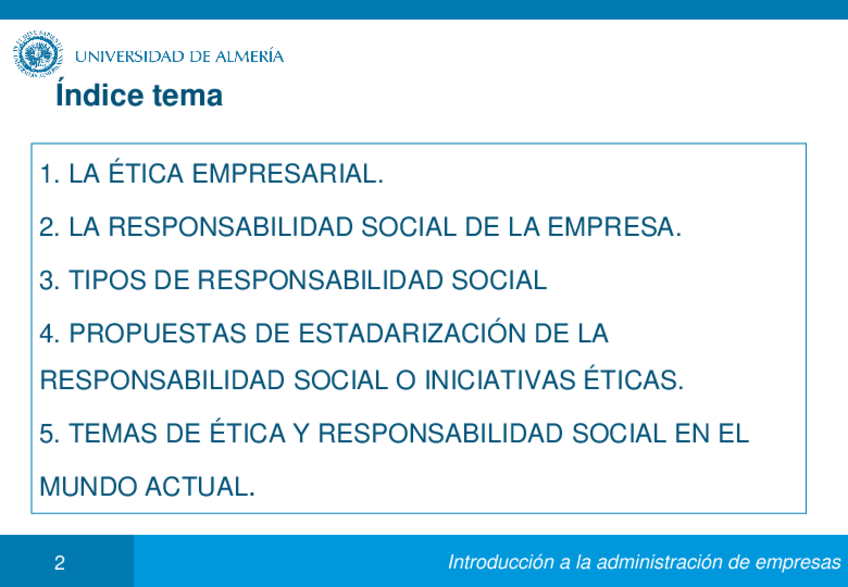 UNIVERSIDAD DE ALMERÍA

Índice tema

1. LA ÉTICA EMPRESARIAL.

2. LA RESPONSABILIDAD SOCIAL DE LA EMPRESA.

3. TIPOS DE RESPONSABILIDAD SOCIAL

4. PROPUESTAS DE ESTADARIZACIÓN DE LA RESPONSABILIDAD SOCIAL O INICIATIVAS ÉTICAS.

5. TEMAS DE ÉTICA Y RESPONSABILIDAD SOCIAL EN EL MUNDO ACTUAL.

2

Introducción a la administración de empresas